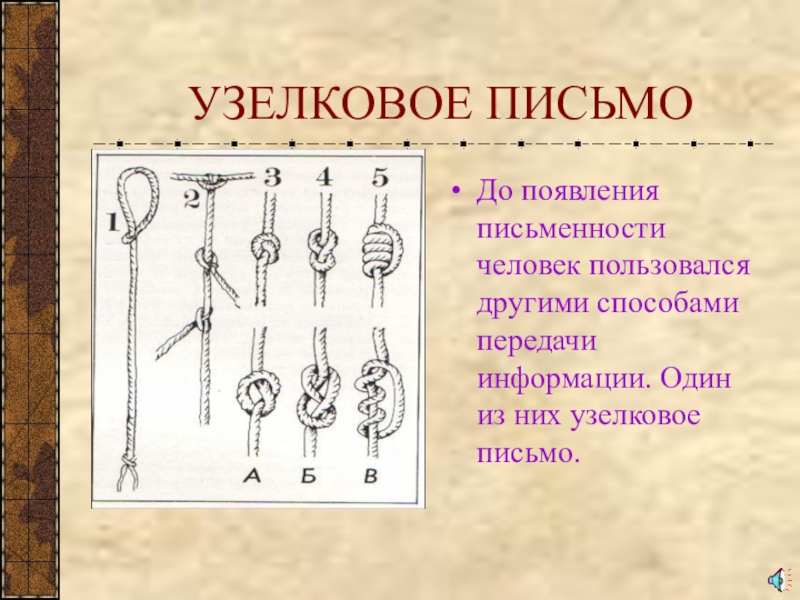 УЗЕЛКОВОЕ ПИСЬМО

1 2 3 4 5

А Б В

• До появления письменности человек пользовался другими способами передачи информации. Один из них узелковое письмо.